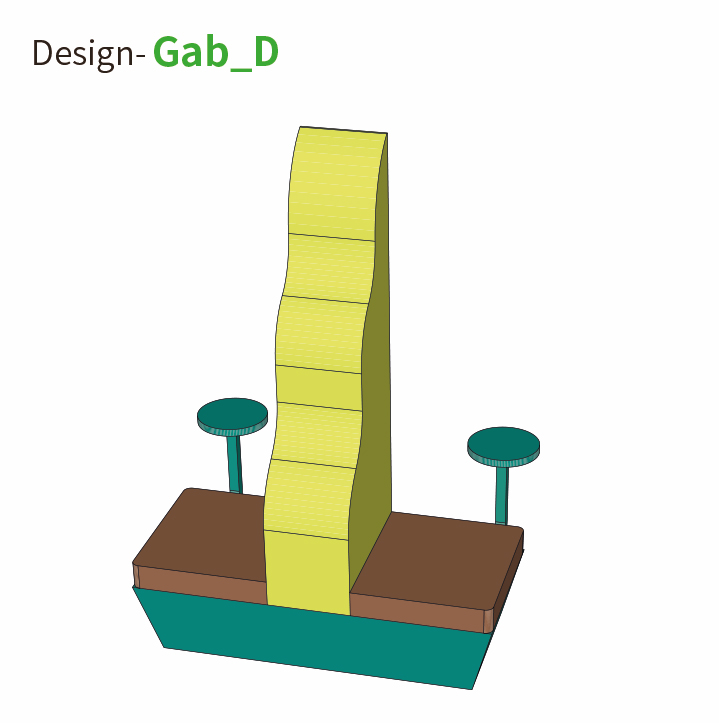 Design- Gab_D